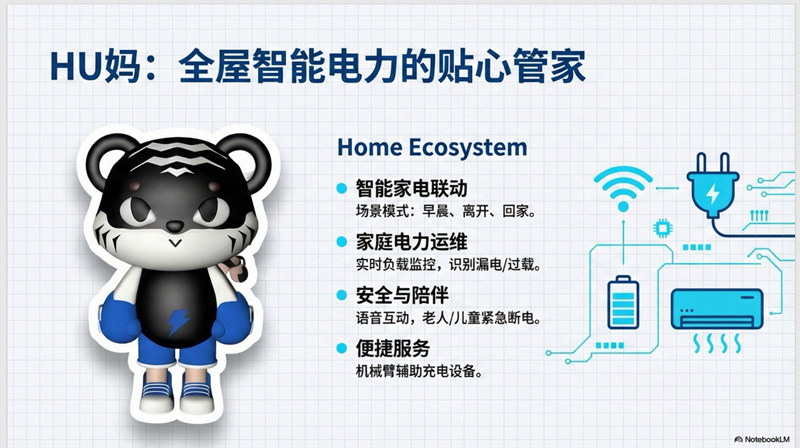 HU妈：全屋智能电力的贴心管家

Home Ecosystem

智能家电联动
场景模式：早晨、离开、回家。

家庭电力运维
实时负载监控，识别漏电/过载。

安全与陪伴
语音互动，老人/儿童紧急断电。

便捷服务
机械臂辅助充电设备。

NotebookLM